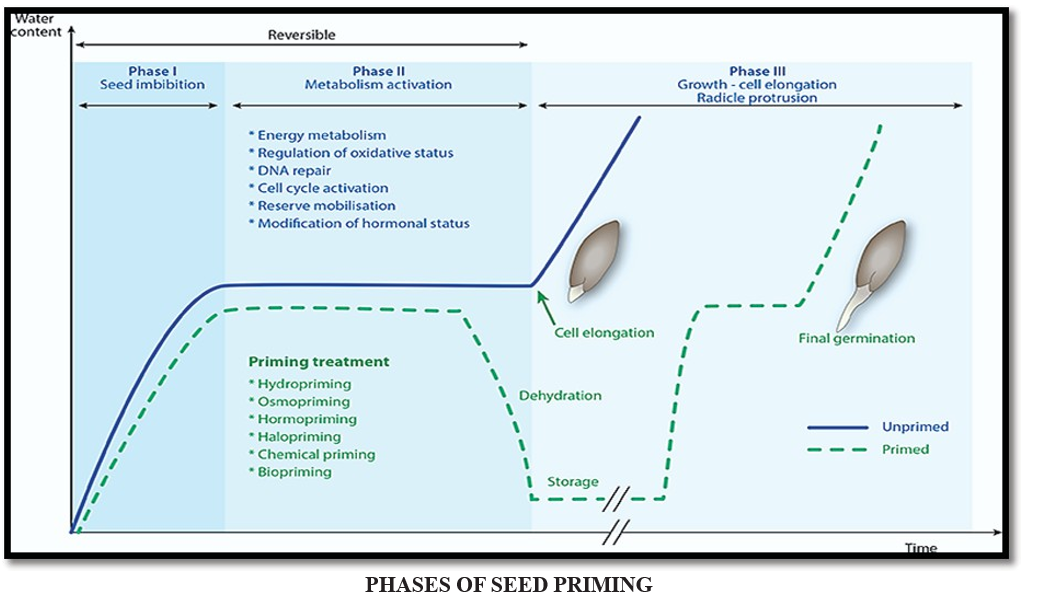 Water content

Reversible

Phase I
Seed imbibition

Phase II
Metabolism activation

Phase III
Growth - cell elongation
Radicle protrusion

* Energy metabolism
* Regulation of oxidative status
* DNA repair
* Cell cycle activation
* Reserve mobilisation
* Modification of hormonal status

Cell elongation

Final germination

Priming treatment
* Hydropriming
* Osmopriming
* Hormopriming
* Halopriming
* Chemical priming
* Biopriming

Dehydration

Storage

Unprimed
Primed

Time

PHASES OF SEED PRIMING